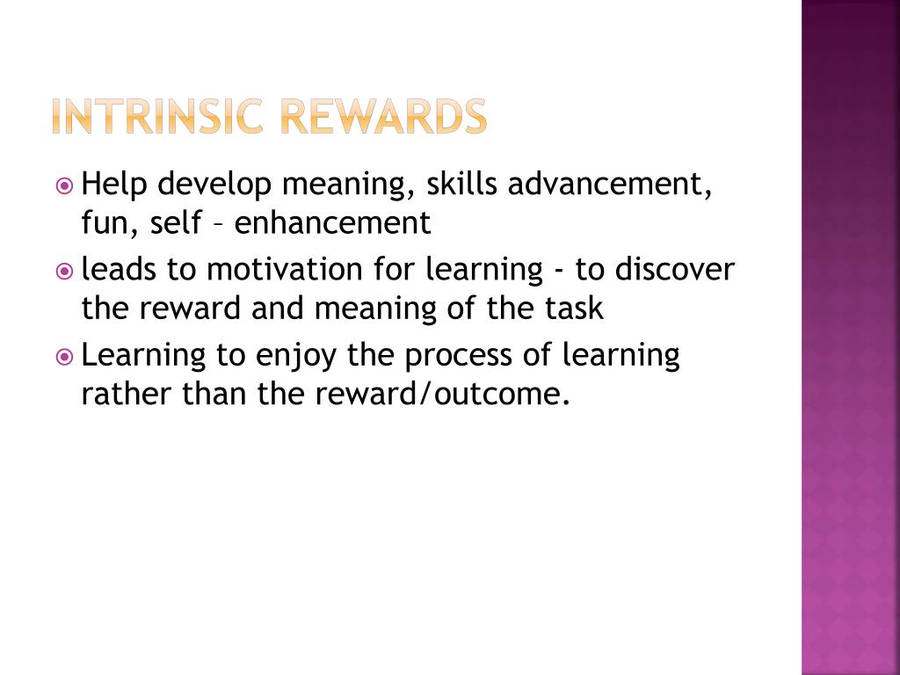 INTRINSIC REWARDS

Help develop meaning, skills advancement, fun, self – enhancement

leads to motivation for learning - to discover the reward and meaning of the task

Learning to enjoy the process of learning rather than the reward/outcome.